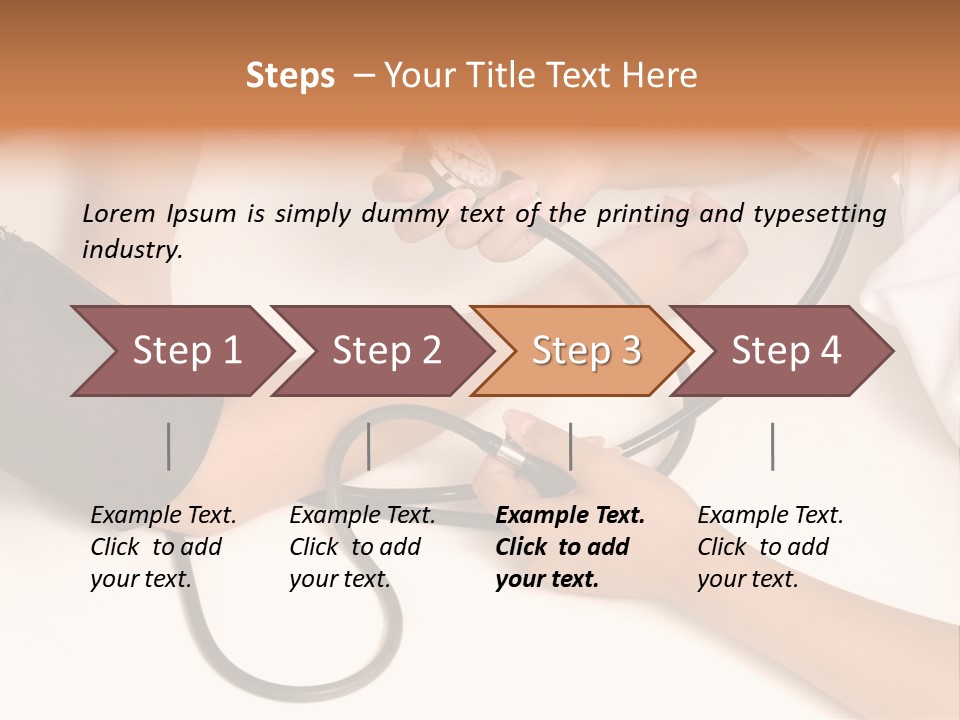 Steps – Your Title Text Here

Lorem Ipsum is simply dummy text of the printing and typesetting industry.

Step 1

Step 2

Step 3

Step 4

Example Text. Click to add your text.

Example Text. Click to add your text.

Example Text. Click to add your text.

Example Text. Click to add your text.